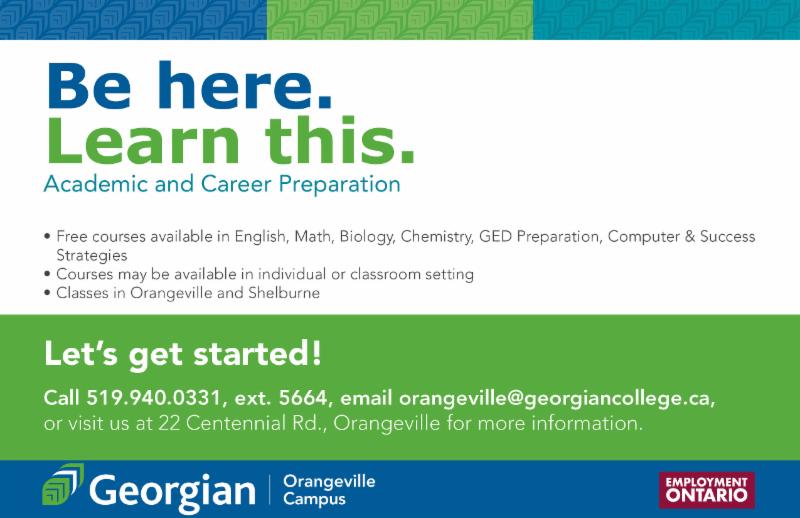 Be here.
Learn this.
Academic and Career Preparation

• Free courses available in English, Math, Biology, Chemistry, GED Preparation, Computer & Success Strategies
• Courses may be available in individual or classroom setting
• Classes in Orangeville and Shelburne

Let's get started!

Call 519.940.0331, ext. 5664, email orangeville@georgiancollege.ca, or visit us at 22 Centennial Rd., Orangeville for more information.

Georgian | Orangeville Campus

EMPLOYMENT ONTARIO